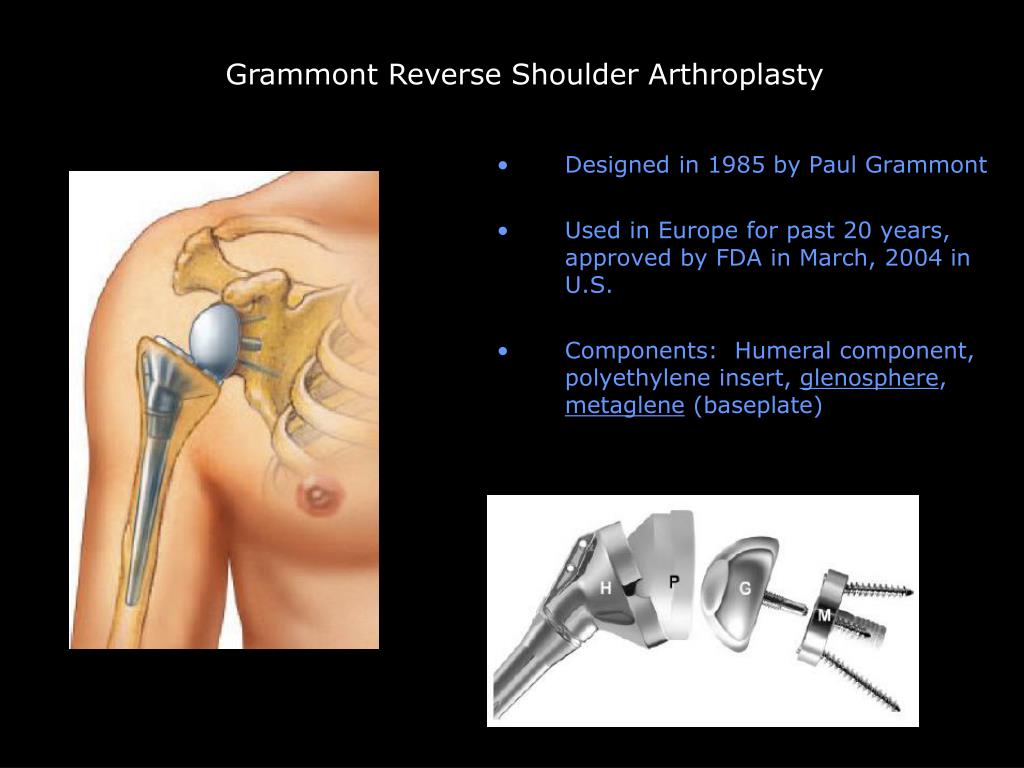 Grammont Reverse Shoulder Arthroplasty

• Designed in 1985 by Paul Grammont

• Used in Europe for past 20 years, approved by FDA in March, 2004 in U.S.

• Components: Humeral component, polyethylene insert, glenosphere, metaglene (baseplate)

H P G M